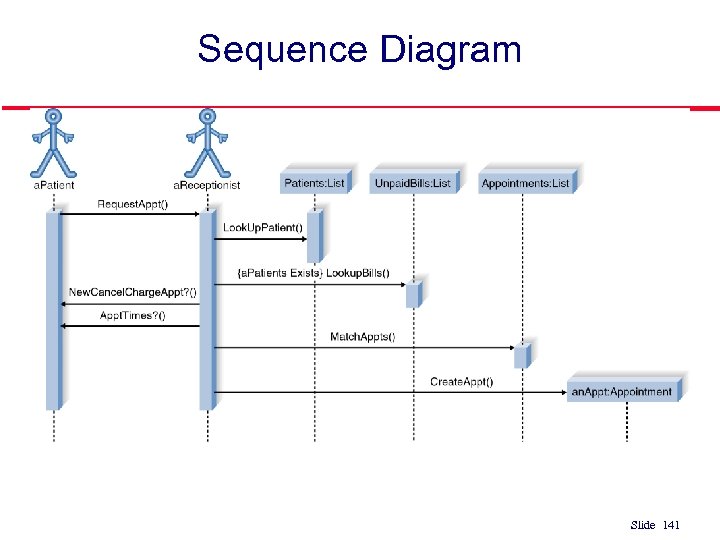 Sequence Diagram

aPatient

aReceptionist

Patients:List

UnpaidBills:List

Appointments:List

RequestAppt()

LookUpPatient()

{aPatients Exists} LookupBills()

NewCancelChargeAppt?()

ApptTimes?()

MatchAppts()

CreateAppt()

anAppt:Appointment

Slide 141